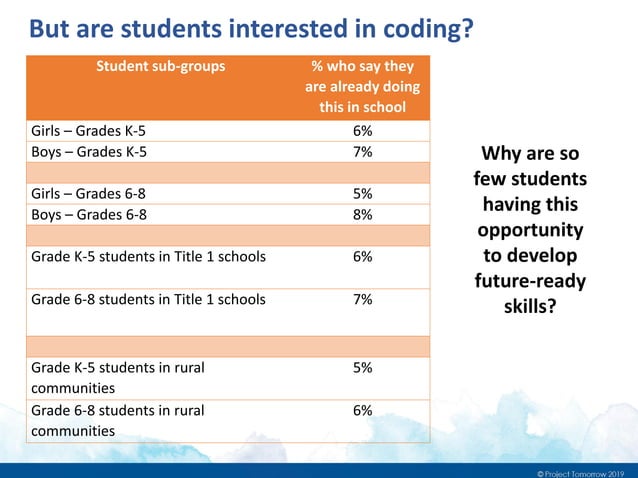 But are students interested in coding?

| Student sub-groups | % who say they are already doing this in school |
|---|---|
| Girls – Grades K-5 | 6% |
| Boys – Grades K-5 | 7% |
| | |
| Girls – Grades 6-8 | 5% |
| Boys – Grades 6-8 | 8% |
| | |
| Grade K-5 students in Title 1 schools | 6% |
| Grade 6-8 students in Title 1 schools | 7% |
| | |
| Grade K-5 students in rural communities | 5% |
| Grade 6-8 students in rural communities | 6% |

Why are so few students having this opportunity to develop future-ready skills?

© Project Tomorrow 2019